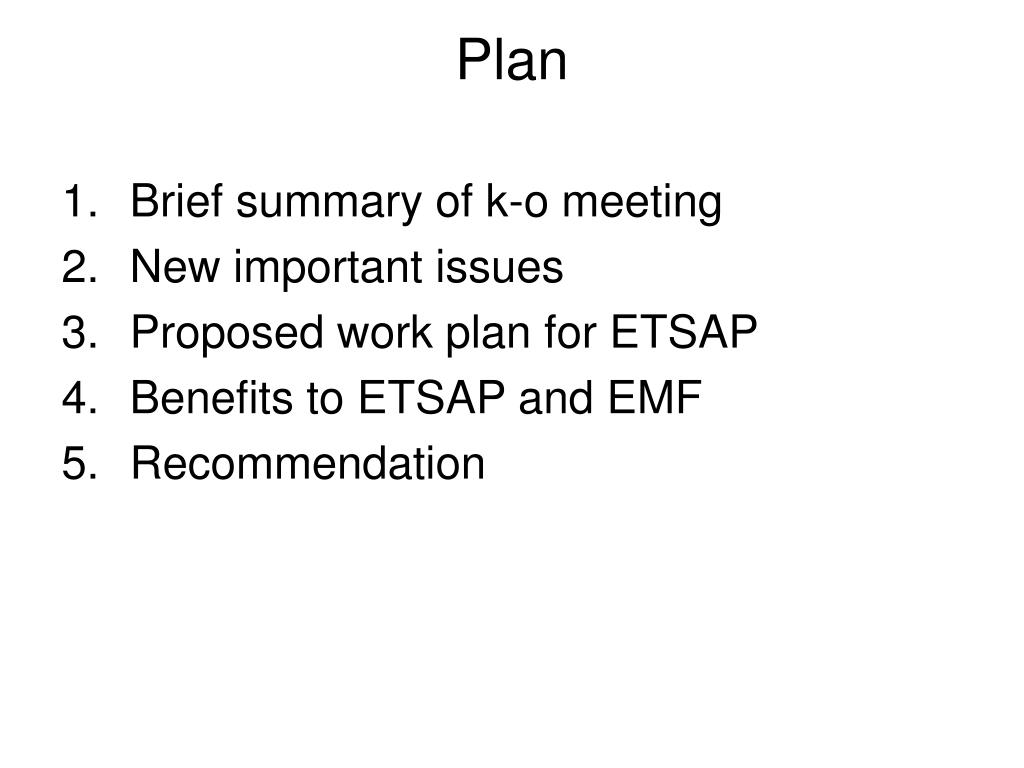 Plan

1. Brief summary of k-o meeting
2. New important issues
3. Proposed work plan for ETSAP
4. Benefits to ETSAP and EMF
5. Recommendation